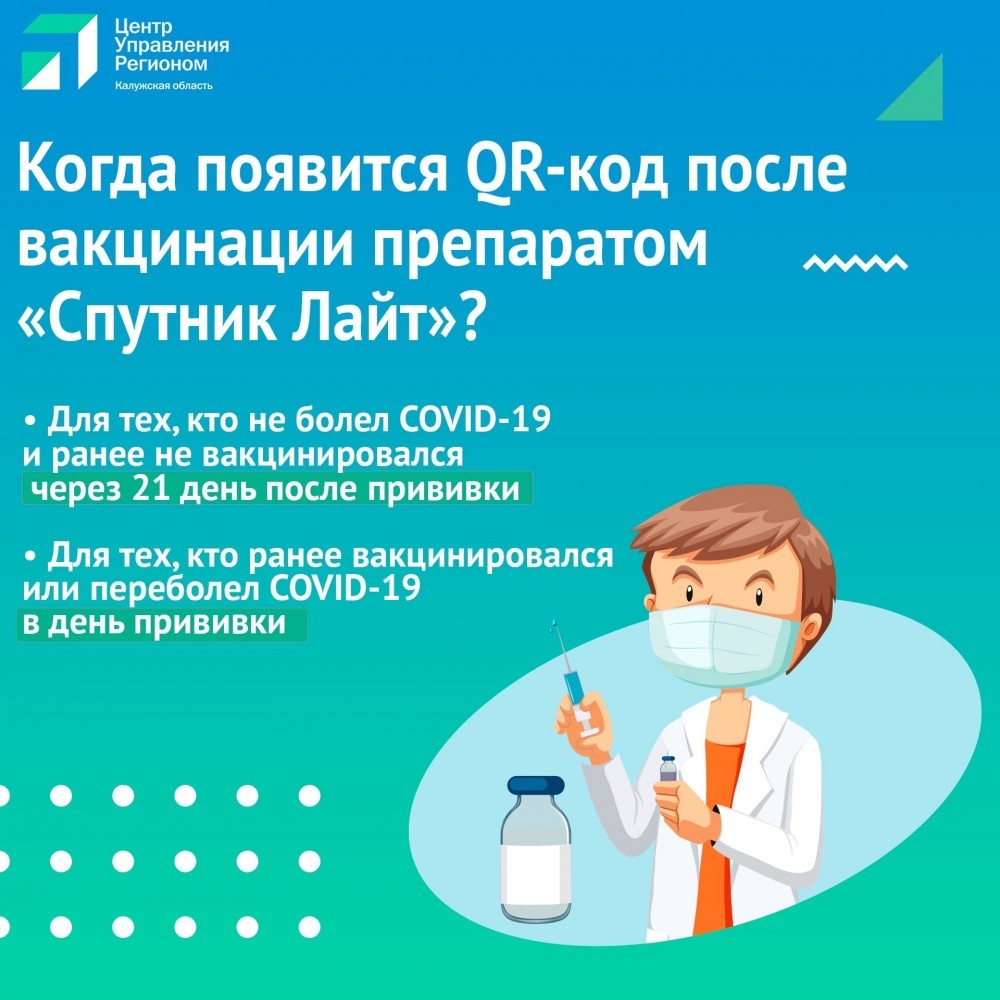 Центр Управления Регионом
Калужская область

Когда появится QR-код после вакцинации препаратом «Спутник Лайт»?

• Для тех, кто не болел COVID-19 и ранее не вакцинировался
через 21 день после прививки

• Для тех, кто ранее вакцинировался или переболел COVID-19
в день прививки